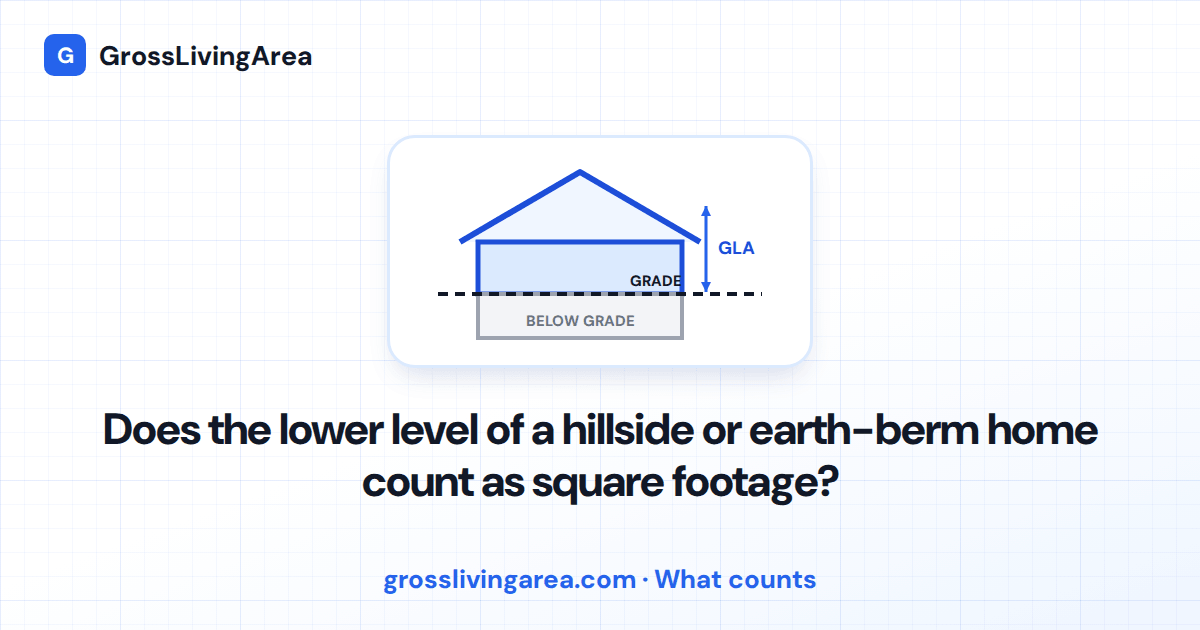 G GrossLivingArea

GLA
GRADE
BELOW GRADE

Does the lower level of a hillside or earth-berm home count as square footage?

grosslivingarea.com · What counts